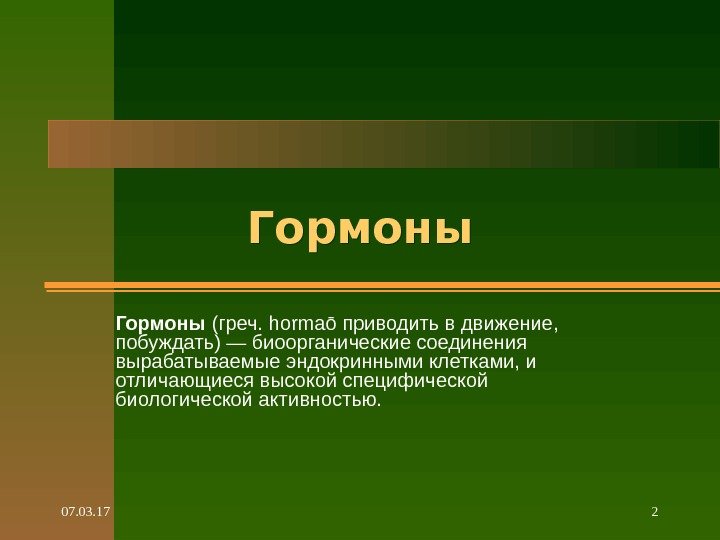 Гормоны

Гормоны (греч. hormaō приводить в движение, побуждать) — биоорганические соединения вырабатываемые эндокринными клетками, и отличающиеся высокой специфической биологической активностью.

07.03.17

2